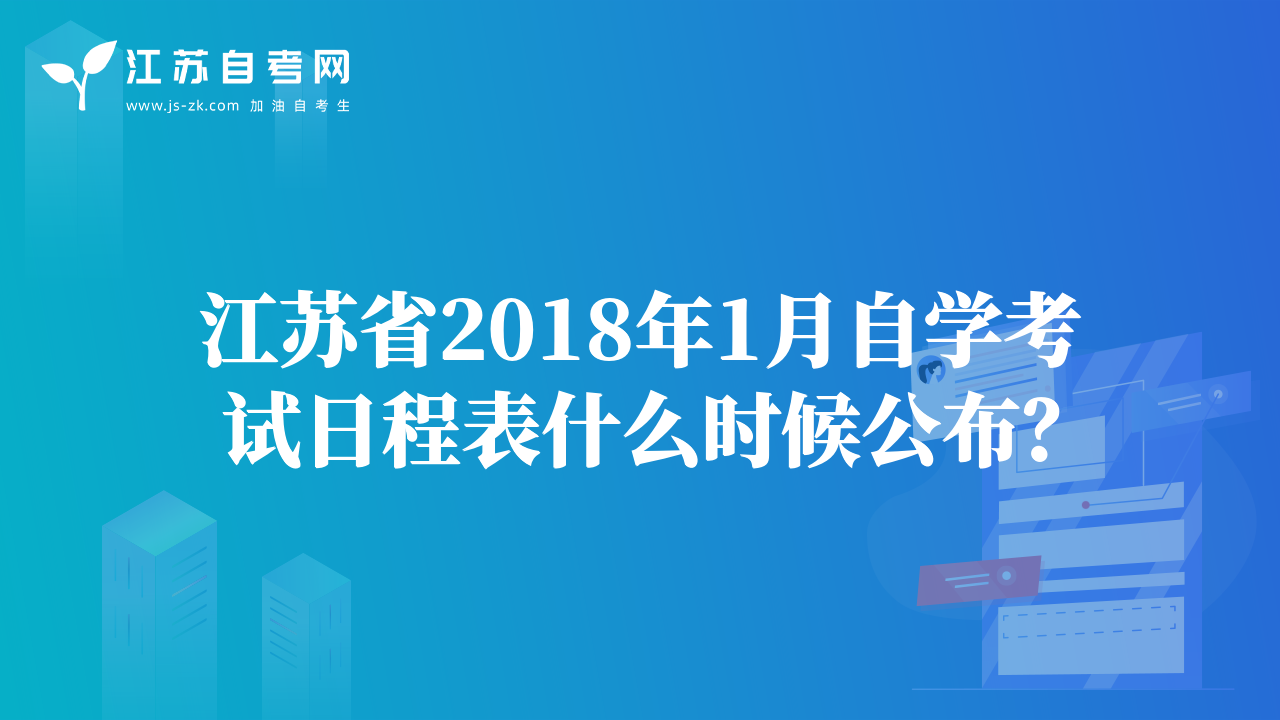 江苏自考网
www.js-zk.com 加油自考生

江苏省2018年1月自学考试日程表什么时候公布?